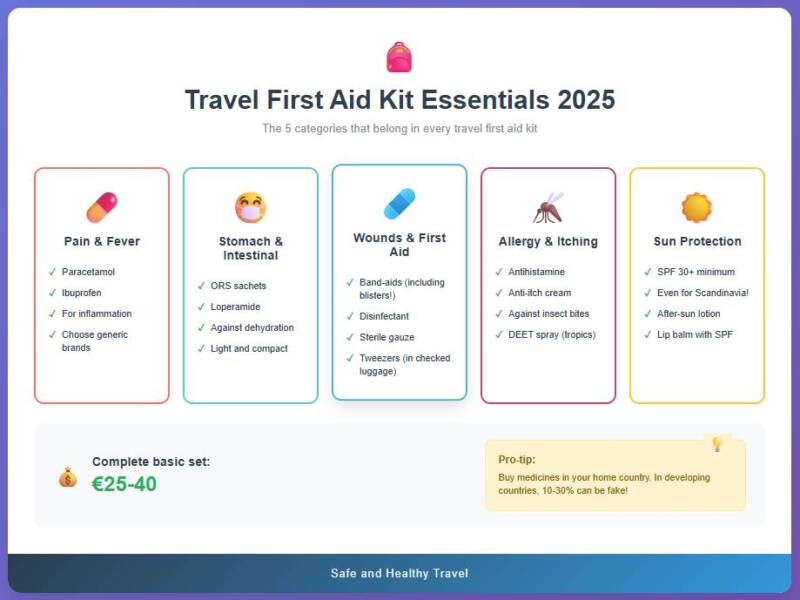 Travel First Aid Kit Essentials 2025

The 5 categories that belong in every travel first aid kit

Pain & Fever
✓ Paracetamol
✓ Ibuprofen
✓ For inflammation
✓ Choose generic brands

Stomach & Intestinal
✓ ORS sachets
✓ Loperamide
✓ Against dehydration
✓ Light and compact

Wounds & First Aid
✓ Band-aids (including blisters!)
✓ Disinfectant
✓ Sterile gauze
✓ Tweezers (in checked luggage)

Allergy & Itching
✓ Antihistamine
✓ Anti-itch cream
✓ Against insect bites
✓ DEET spray (tropics)

Sun Protection
✓ SPF 30+ minimum
✓ Even for Scandinavia!
✓ After-sun lotion
✓ Lip balm with SPF

Complete basic set:
€25-40

Pro-tip:
Buy medicines in your home country. In developing countries, 10-30% can be fake!

Safe and Healthy Travel